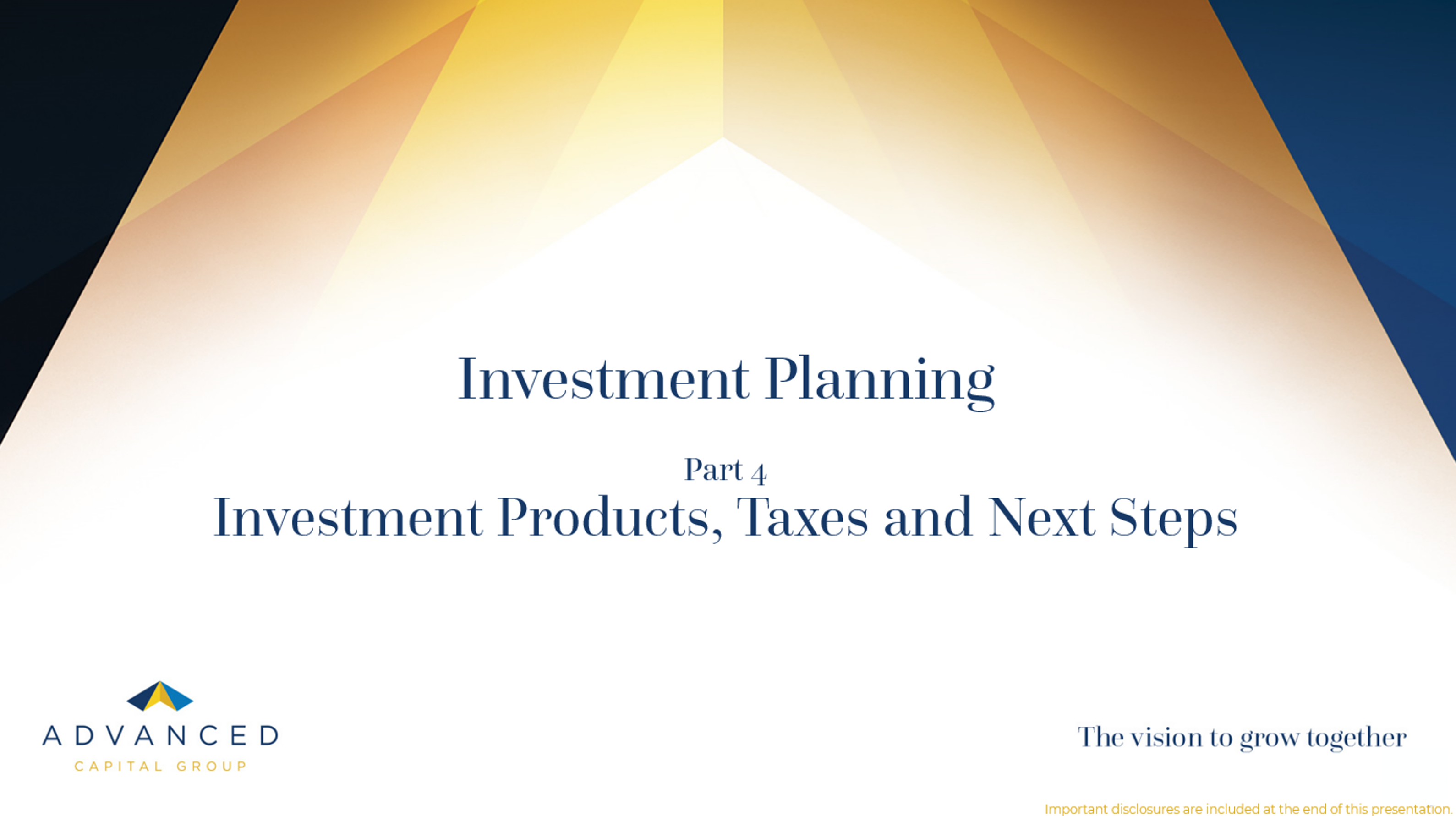 Investment Planning

Part 4

Investment Products, Taxes and Next Steps

ADVANCED
CAPITAL GROUP

The vision to grow together

Important disclosures are included at the end of this presentation.